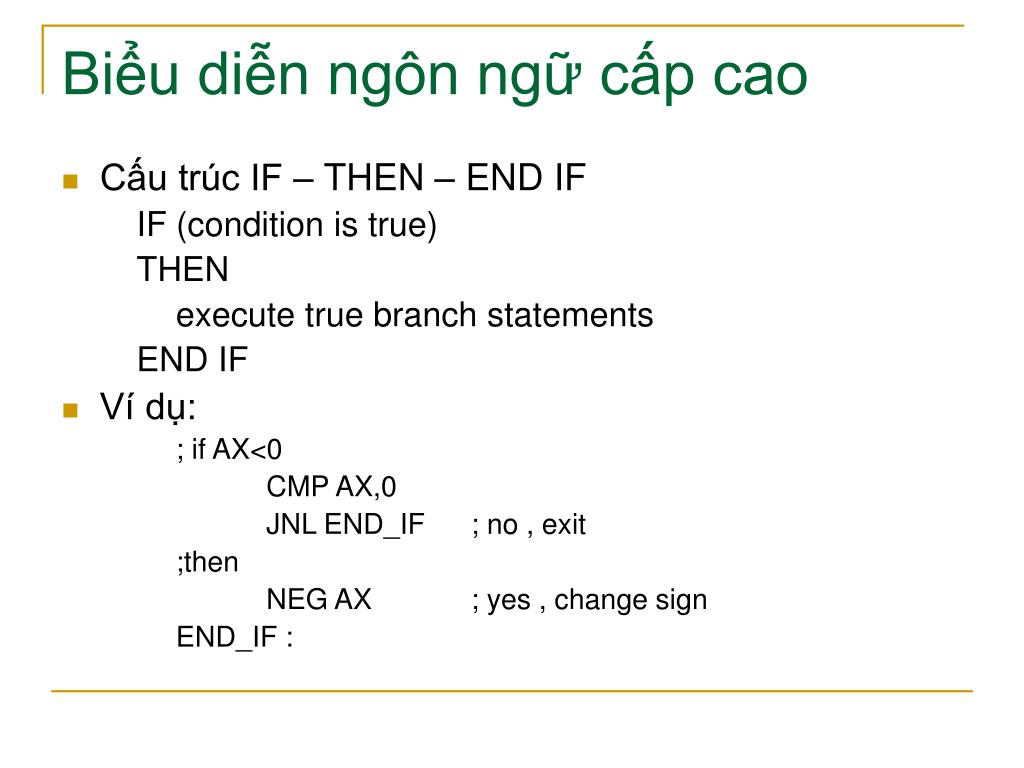 Biểu diễn ngôn ngữ cấp cao

Cấu trúc IF – THEN – END IF

IF (condition is true)

THEN

execute true branch statements

END IF

Ví dụ:

; if AX<0

CMP AX,0

JNL END_IF ; no , exit

;then

NEG AX ; yes , change sign

END_IF :